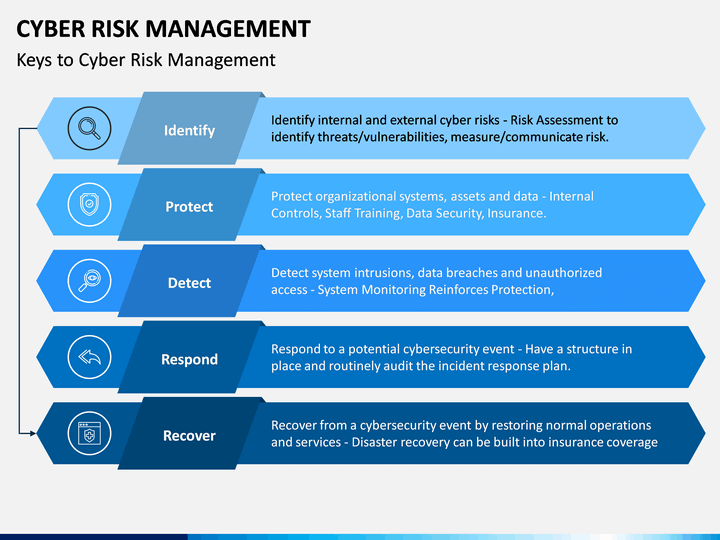 CYBER RISK MANAGEMENT

Keys to Cyber Risk Management

Identify

Identify internal and external cyber risks - Risk Assessment to identify threats/vulnerabilities, measure/communicate risk.

Protect

Protect organizational systems, assets and data - Internal Controls, Staff Training, Data Security, Insurance.

Detect

Detect system intrusions, data breaches and unauthorized access - System Monitoring Reinforces Protection,

Respond

Respond to a potential cybersecurity event - Have a structure in place and routinely audit the incident response plan.

Recover

Recover from a cybersecurity event by restoring normal operations and services - Disaster recovery can be built into insurance coverage